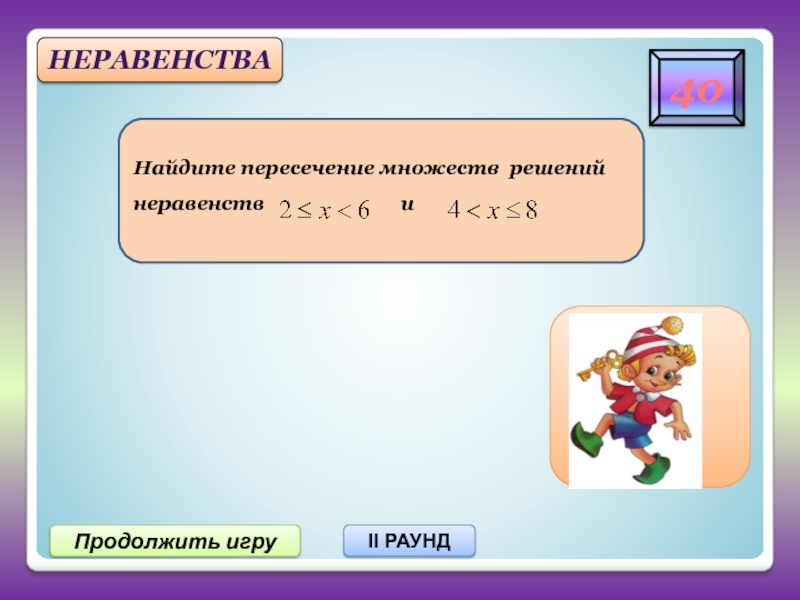 НЕРАВЕНСТВА

40

Найдите пересечение множеств решений неравенств $2 \le x < 6$ и $4 < x \le 8$

Продолжить игру

II РАУНД